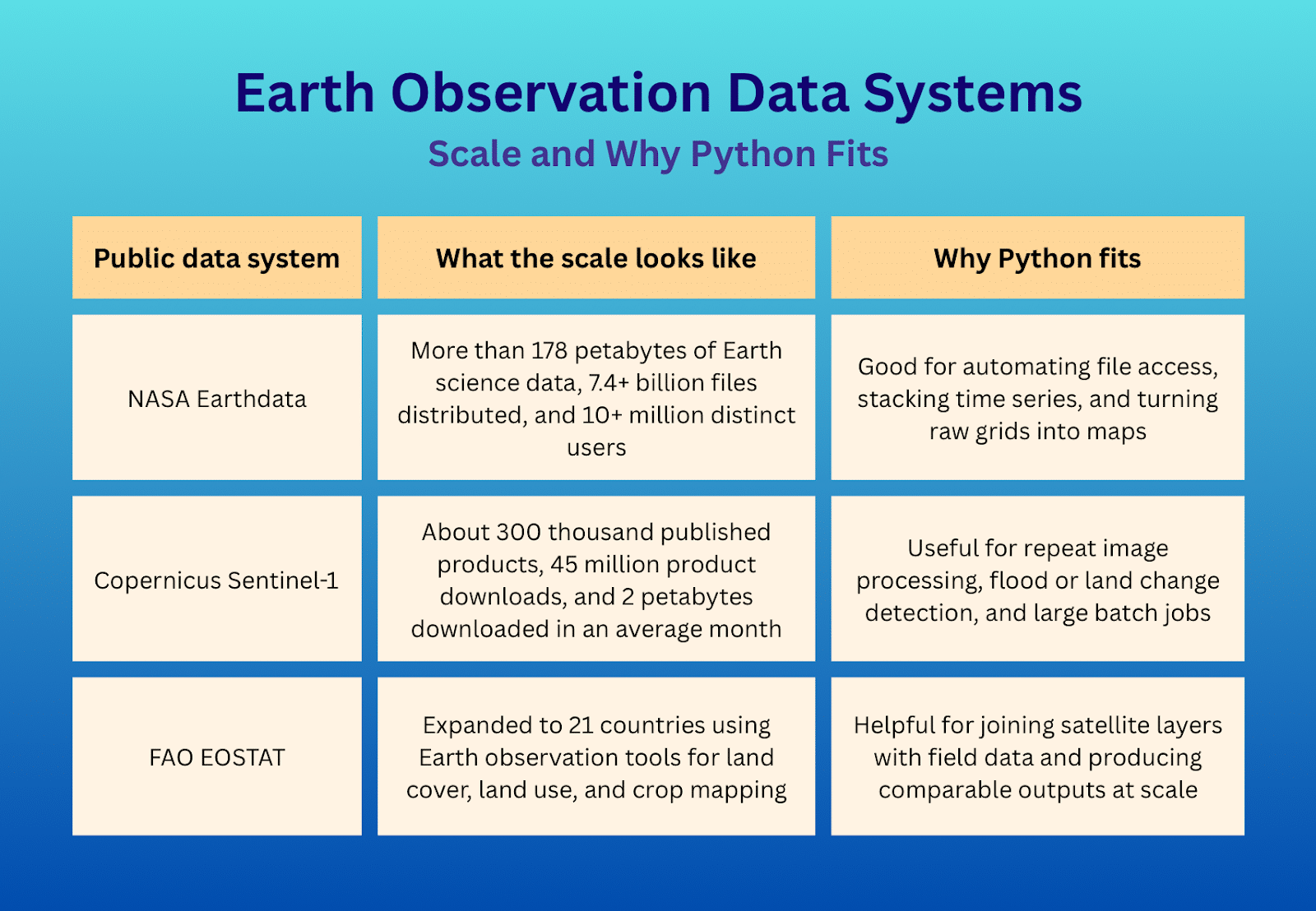 Earth Observation Data Systems

Scale and Why Python Fits

| Public data system | What the scale looks like | Why Python fits |
|---|---|---|
| NASA Earthdata | More than 178 petabytes of Earth science data, 7.4+ billion files distributed, and 10+ million distinct users | Good for automating file access, stacking time series, and turning raw grids into maps |
| Copernicus Sentinel-1 | About 300 thousand published products, 45 million product downloads, and 2 petabytes downloaded in an average month | Useful for repeat image processing, flood or land change detection, and large batch jobs |
| FAO EOSTAT | Expanded to 21 countries using Earth observation tools for land cover, land use, and crop mapping | Helpful for joining satellite layers with field data and producing comparable outputs at scale |